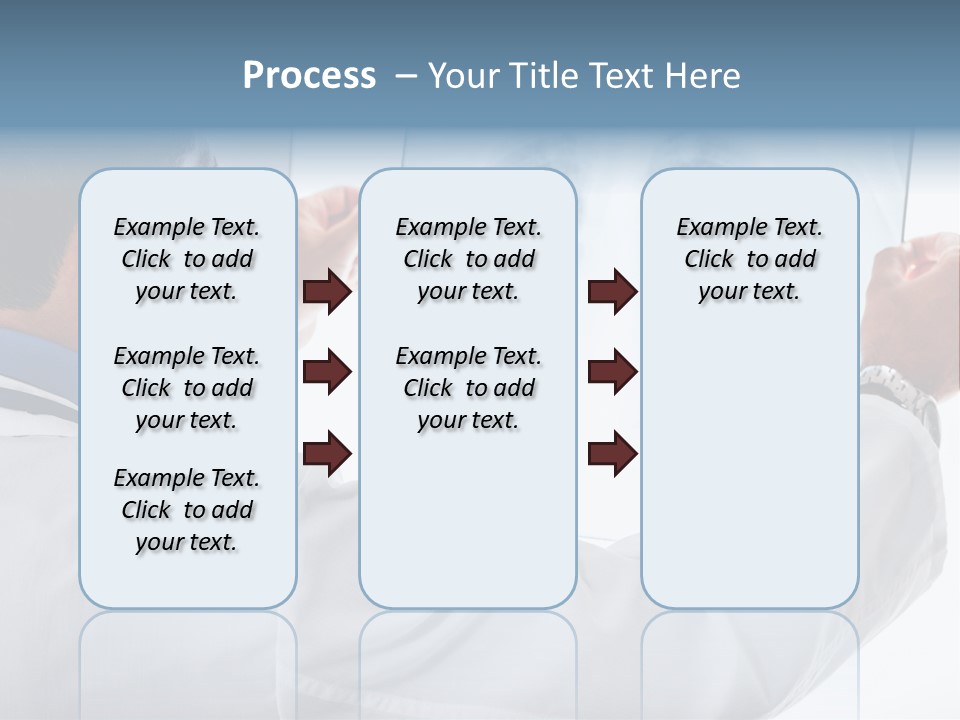 Process – Your Title Text Here

Example Text. Click to add your text.

Example Text. Click to add your text.

Example Text. Click to add your text.

Example Text. Click to add your text.

Example Text. Click to add your text.

Example Text. Click to add your text.